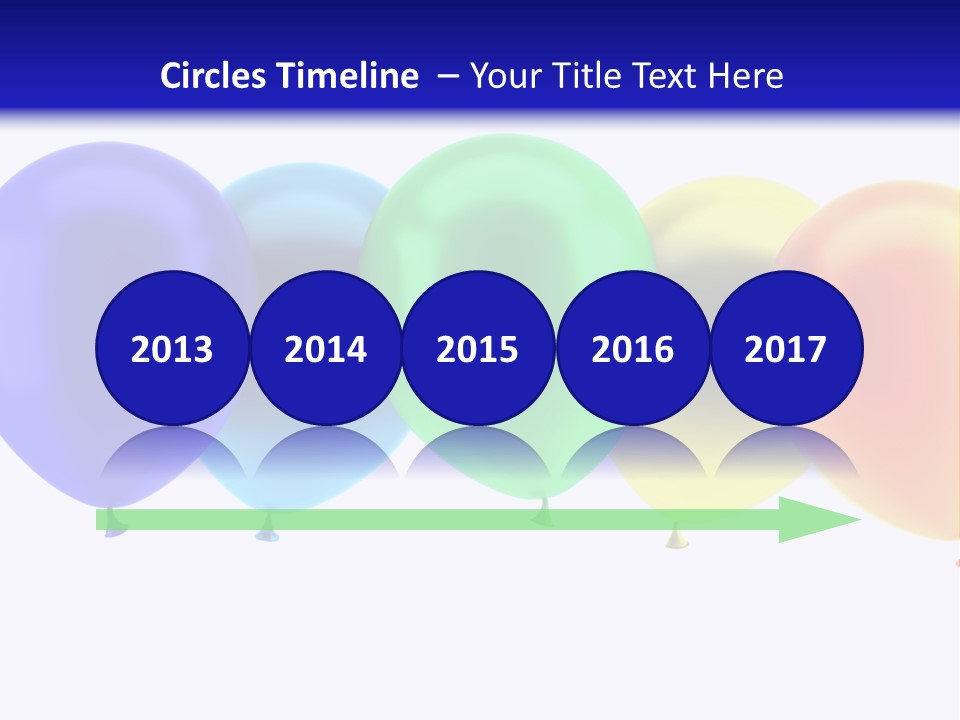 Circles Timeline – Your Title Text Here

2013

2014

2015

2016

2017